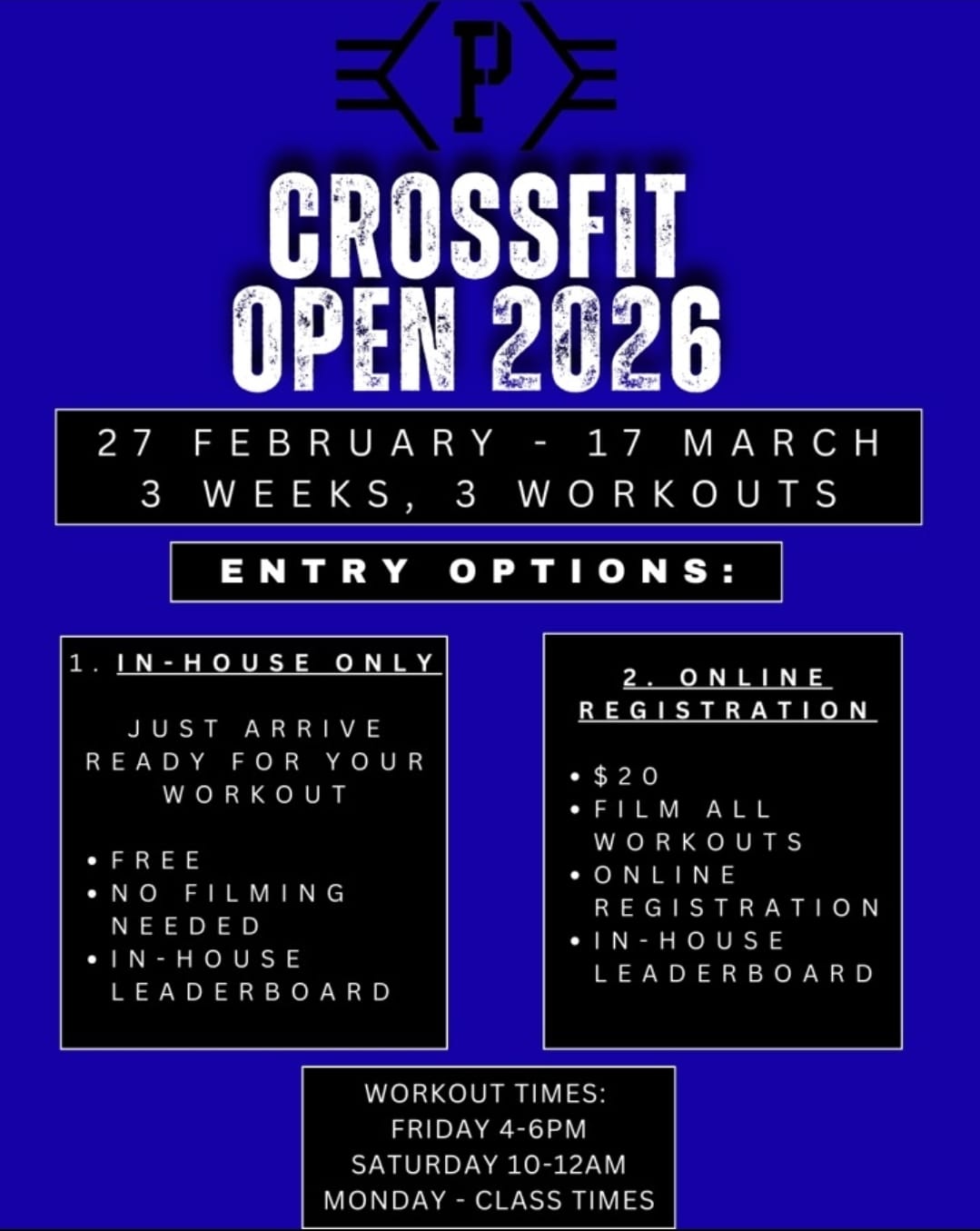 P

CROSSFIT OPEN 2026

27 FEBRUARY - 17 MARCH
3 WEEKS, 3 WORKOUTS

ENTRY OPTIONS:

1. IN-HOUSE ONLY

JUST ARRIVE READY FOR YOUR WORKOUT

• FREE
• NO FILMING NEEDED
• IN-HOUSE LEADERBOARD

2. ONLINE REGISTRATION

• $20
• FILM ALL WORKOUTS
• ONLINE REGISTRATION
• IN-HOUSE LEADERBOARD

WORKOUT TIMES:
FRIDAY 4-6PM
SATURDAY 10-12AM
MONDAY - CLASS TIMES